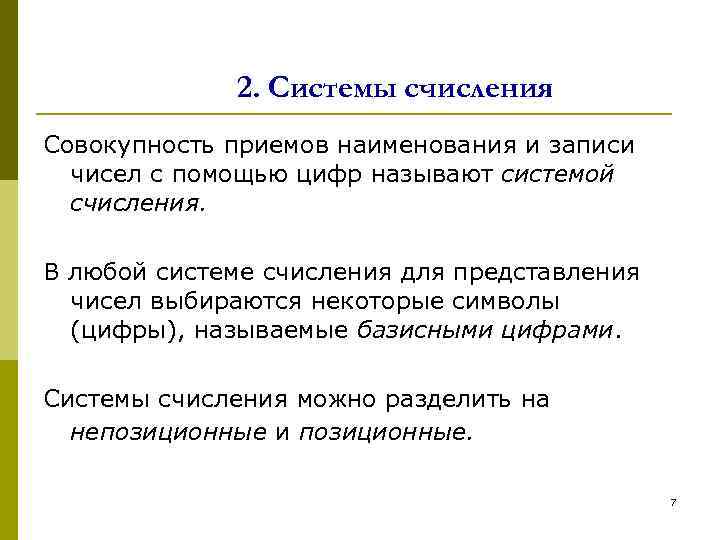 2. Системы счисления

Совокупность приемов наименования и записи чисел с помощью цифр называют системой счисления.

В любой системе счисления для представления чисел выбираются некоторые символы (цифры), называемые базисными цифрами.

Системы счисления можно разделить на непозиционные и позиционные.

7